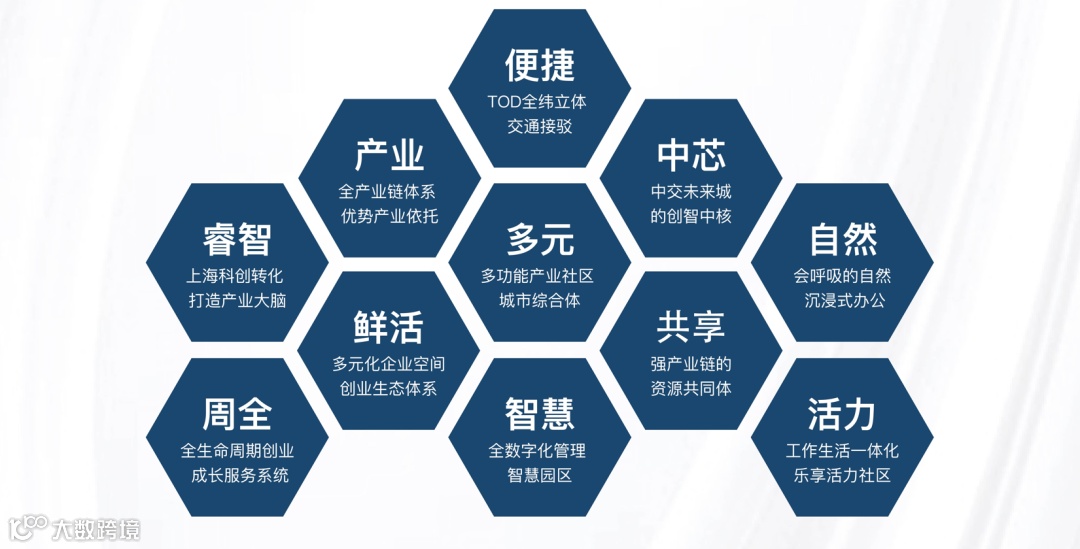 便捷
TOD全纬立体
交通接驳

产业
全产业链体系
优势产业依托

中芯
中交未来城
的创智中核

睿智
上海科创转化
打造产业大脑

多元
多功能产业社区
城市综合体

自然
会呼吸的自然
沉浸式办公

鲜活
多元化企业空间
创业生态体系

共享
强产业链的
资源共同体

周全
全生命周期创业
成长服务系统

智慧
全数字化管理
智慧园区

活力
工作生活一体化
乐享活力社区

大数跨境